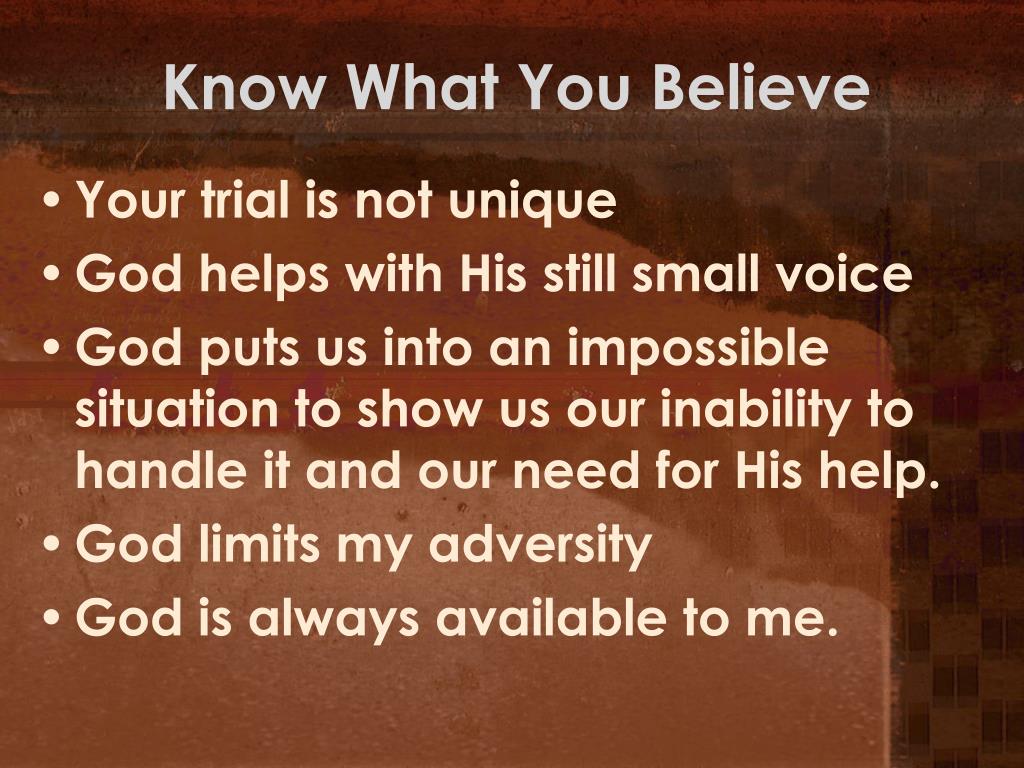 Know What You Believe

• Your trial is not unique
• God helps with His still small voice
• God puts us into an impossible situation to show us our inability to handle it and our need for His help.
• God limits my adversity
• God is always available to me.